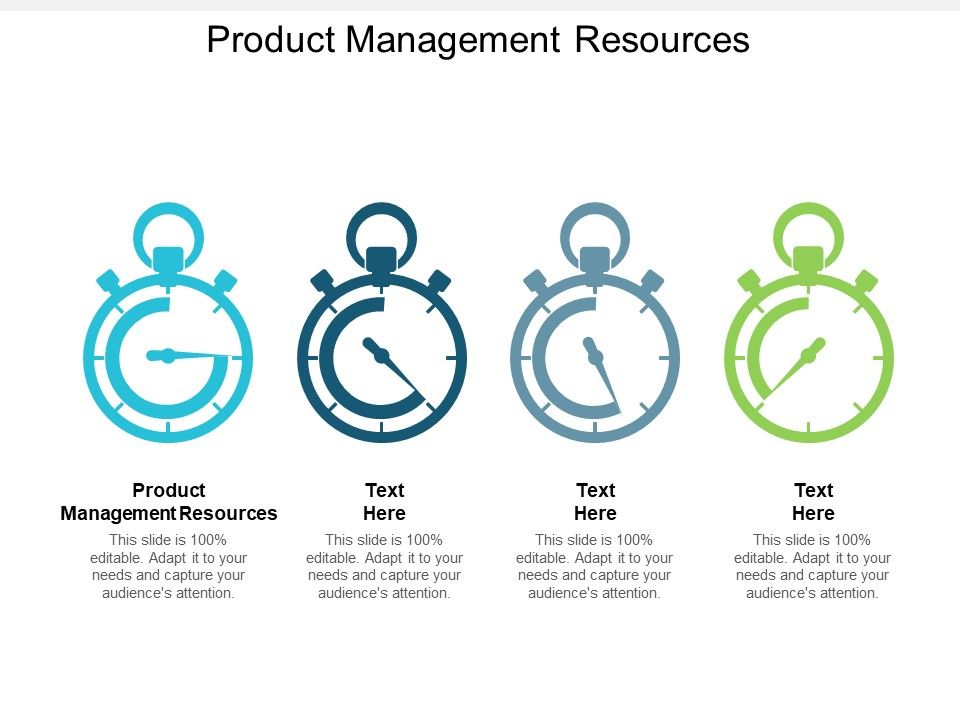 Product Management Resources

Product Management Resources

This slide is 100% editable. Adapt it to your needs and capture your audience's attention.

Text Here

This slide is 100% editable. Adapt it to your needs and capture your audience's attention.

Text Here

This slide is 100% editable. Adapt it to your needs and capture your audience's attention.

Text Here

This slide is 100% editable. Adapt it to your needs and capture your audience's attention.